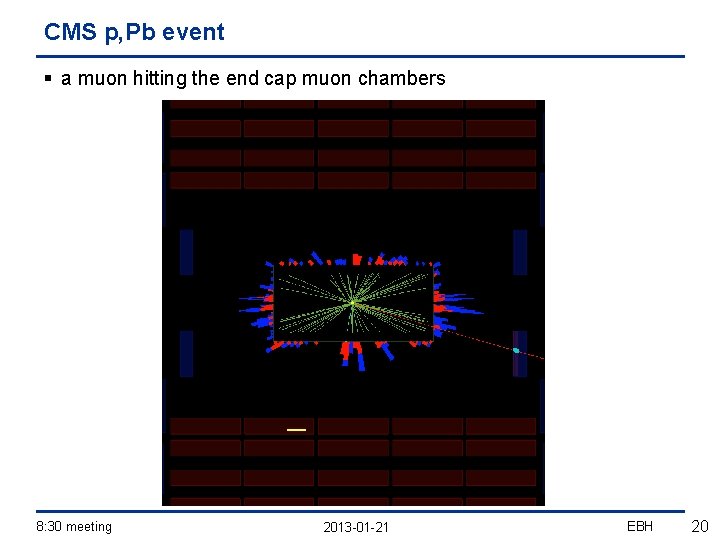 CMS p,Pb event

▪ a muon hitting the end cap muon chambers

8:30 meeting

2013-01-21

EBH

20